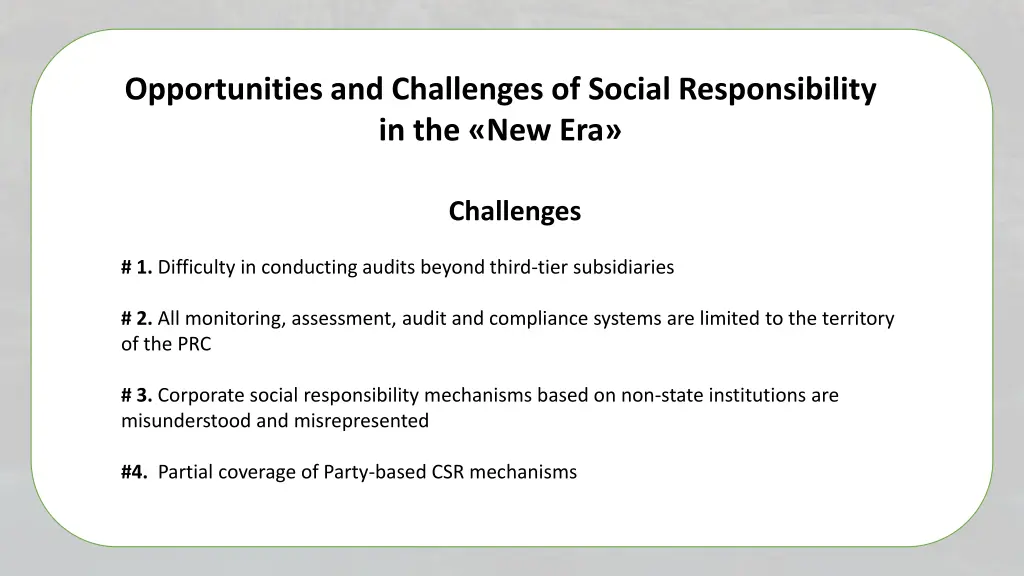 Opportunities and Challenges of Social Responsibility in the «New Era»

Challenges

# 1. Difficulty in conducting audits beyond third-tier subsidiaries

# 2. All monitoring, assessment, audit and compliance systems are limited to the territory of the PRC

# 3. Corporate social responsibility mechanisms based on non-state institutions are misunderstood and misrepresented

#4. Partial coverage of Party-based CSR mechanisms